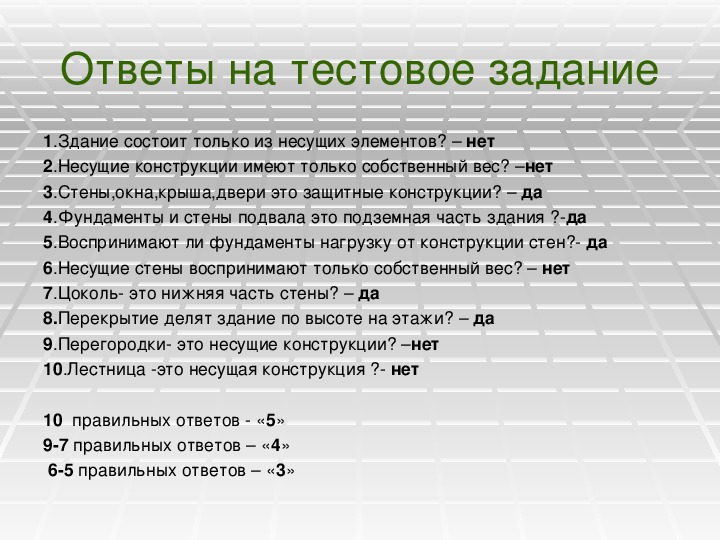 Ответы на тестовое задание

1.Здание состоит только из несущих элементов? – нет
2.Несущие конструкции имеют только собственный вес? –нет
3.Стены,окна,крыша,двери это защитные конструкции? – да
4.Фундаменты и стены подвала это подземная часть здания ?-да
5.Воспринимают ли фундаменты нагрузку от конструкции стен?- да
6.Несущие стены воспринимают только собственный вес? – нет
7.Цоколь- это нижняя часть стены? – да
8.Перекрытие делят здание по высоте на этажи? – да
9.Перегородки- это несущие конструкции? –нет
10.Лестница -это несущая конструкция ?- нет

10 правильных ответов - «5»
9-7 правильных ответов – «4»
6-5 правильных ответов – «3»